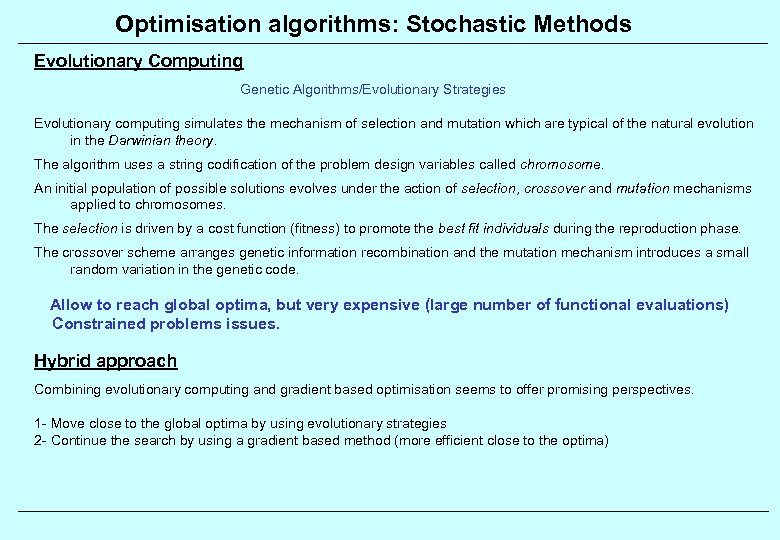 Optimisation algorithms: Stochastic Methods

Evolutionary Computing

Genetic Algorithms/Evolutionary Strategies

Evolutionary computing simulates the mechanism of selection and mutation which are typical of the natural evolution in the Darwinian theory.

The algorithm uses a string codification of the problem design variables called chromosome.

An initial population of possible solutions evolves under the action of selection, crossover and mutation mechanisms applied to chromosomes.

The selection is driven by a cost function (fitness) to promote the best fit individuals during the reproduction phase.

The crossover scheme arranges genetic information recombination and the mutation mechanism introduces a small random variation in the genetic code.

Allow to reach global optima, but very expensive (large number of functional evaluations)
Constrained problems issues.

Hybrid approach

Combining evolutionary computing and gradient based optimisation seems to offer promising perspectives.

1- Move close to the global optima by using evolutionary strategies
2- Continue the search by using a gradient based method (more efficient close to the optima)